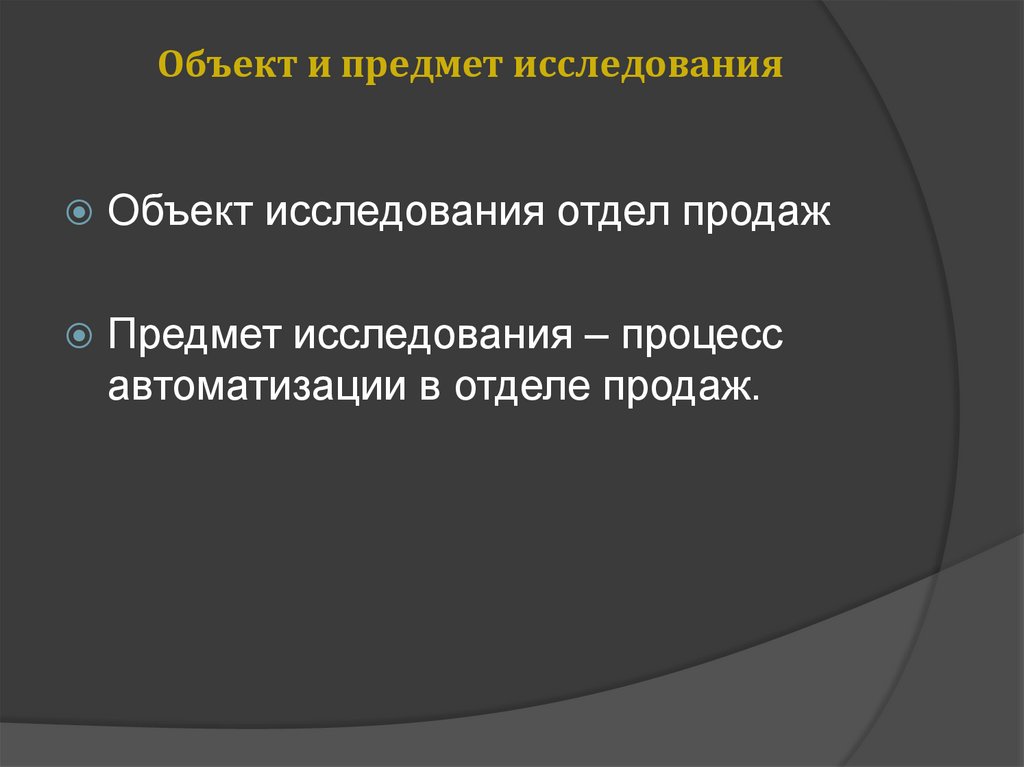 Объект и предмет исследования

Объект исследования отдел продаж

Предмет исследования – процесс автоматизации в отделе продаж.